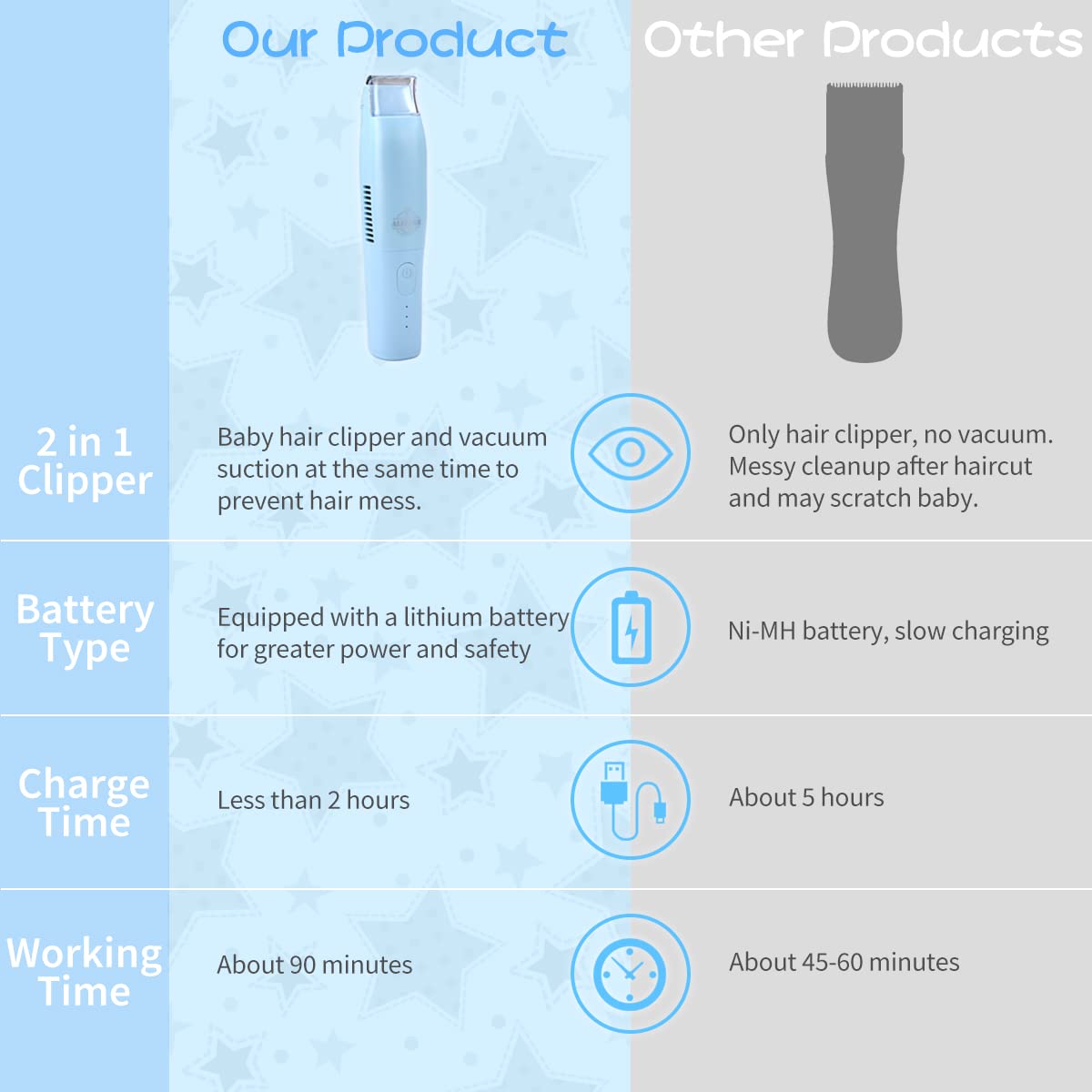 | | Our Product | Other Products |
|---|---|---|
| 2 in 1 Clipper | Baby hair clipper and vacuum suction at the same time to prevent hair mess. | Only hair clipper, no vacuum. Messy cleanup after haircut and may scratch baby. |
| Battery Type | Equipped with a lithium battery for greater power and safety | Ni-MH battery, slow charging |
| Charge Time | Less than 2 hours | About 5 hours |
| Working Time | About 90 minutes | About 45-60 minutes |